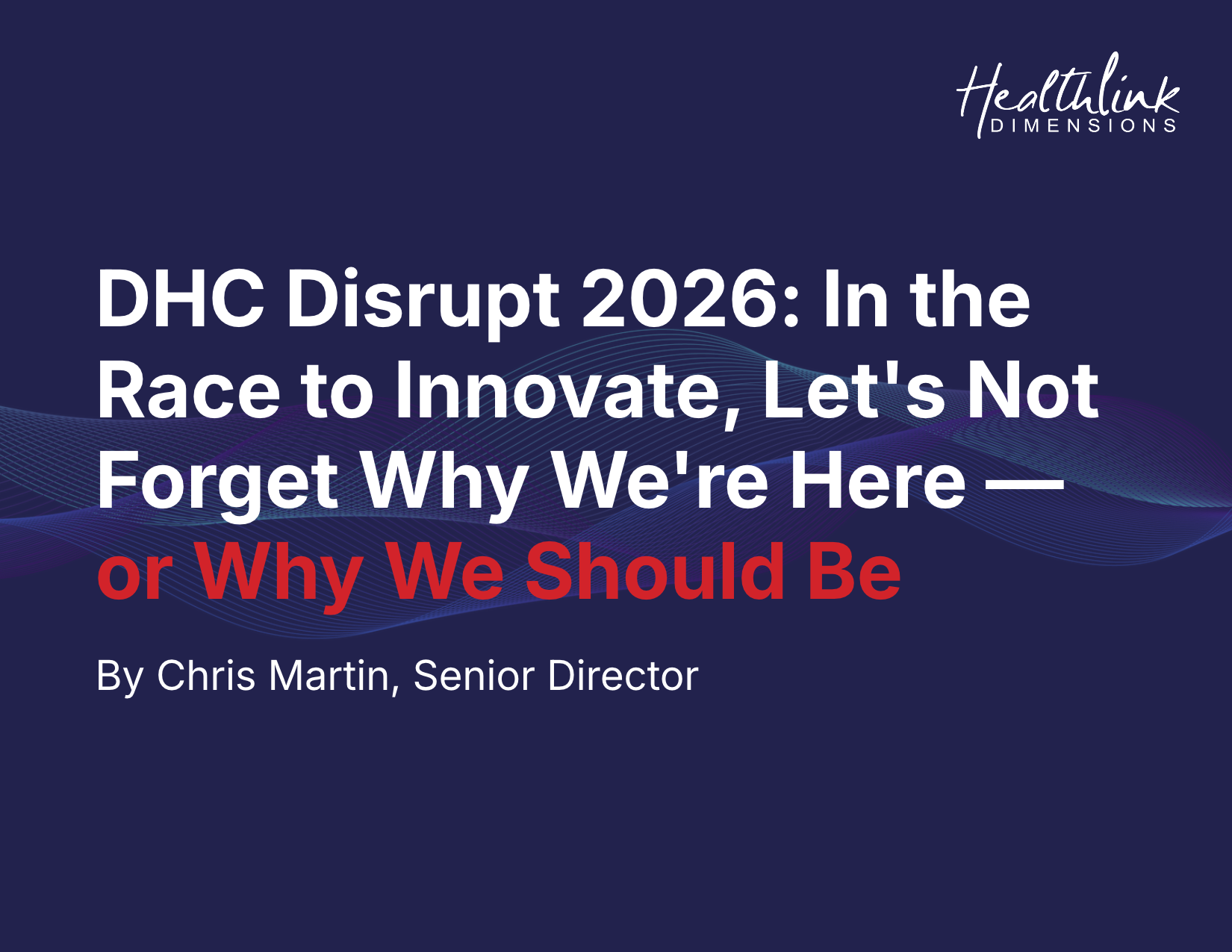 Healthlink
DIMENSIONS

DHC Disrupt 2026: In the Race to Innovate, Let's Not Forget Why We're Here — or Why We Should Be

By Chris Martin, Senior Director